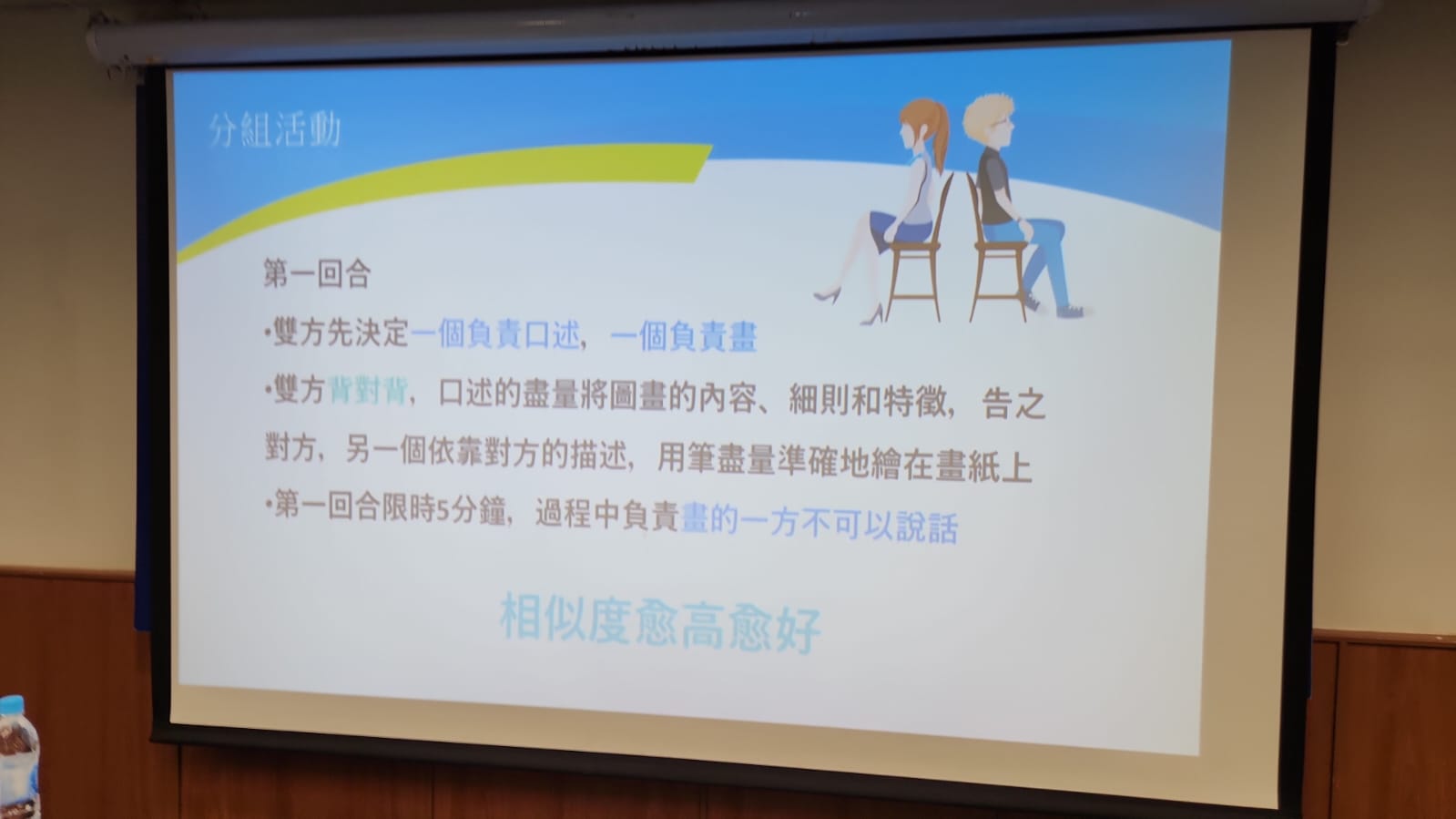 分組活動

第一回合

•雙方先決定一個負責口述，一個負責畫

•雙方背對背，口述的盡量將圖畫的內容、細則和特徵，告之對方，另一個依靠對方的描述，用筆盡量準確地繪在畫紙上

•第一回合限時5分鐘，過程中負責畫的一方不可以說話

相似度愈高愈好